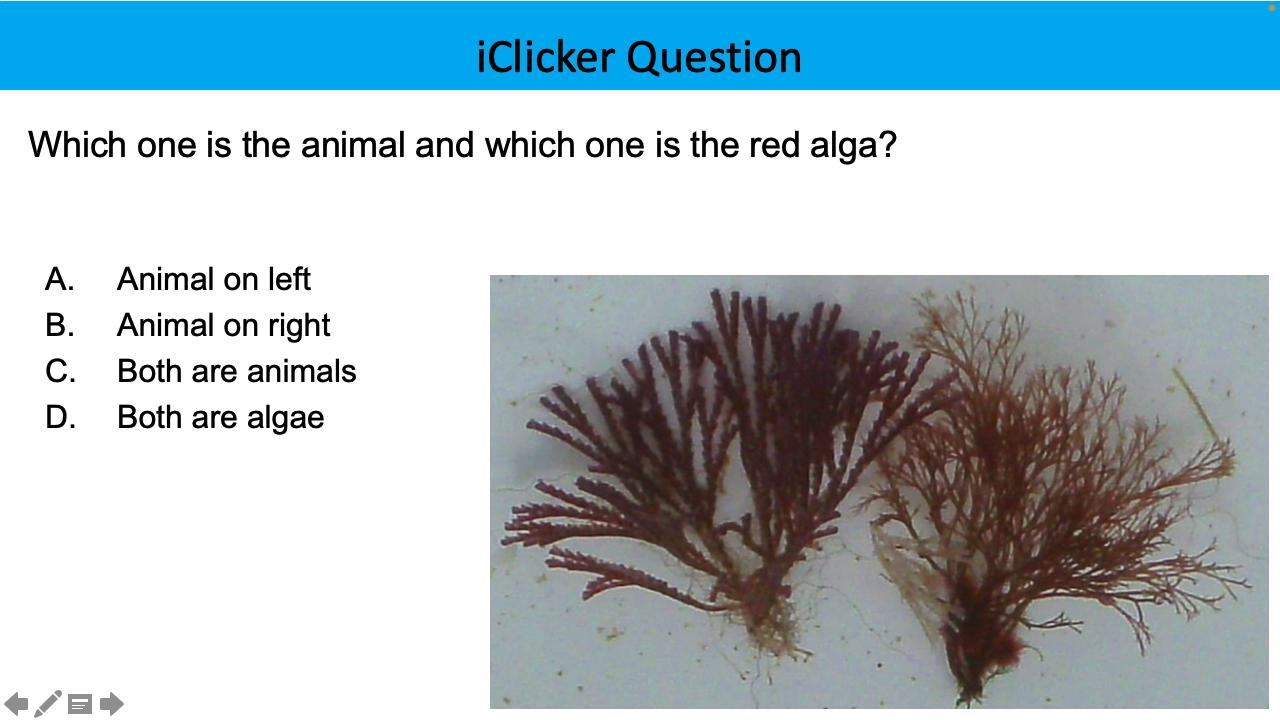 iClicker Question

Which one is the animal and which one is the red alga?

A. Animal on left
B. Animal on right
C. Both are animals
D. Both are algae